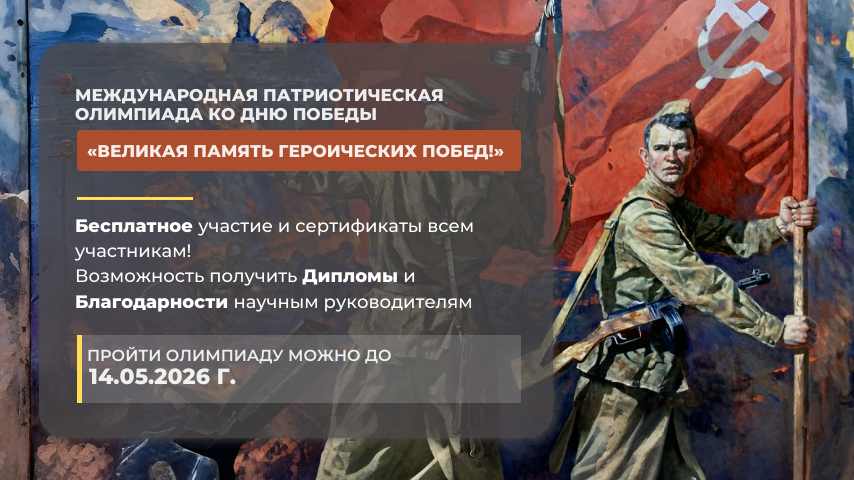 МЕЖДУНАРОДНАЯ ПАТРИОТИЧЕСКАЯ ОЛИМПИАДА КО ДНЮ ПОБЕДЫ

«ВЕЛИКАЯ ПАМЯТЬ ГЕРОИЧЕСКИХ ПОБЕД!»

Бесплатное участие и сертификаты всем участникам!
Возможность получить Дипломы и Благодарности научным руководителям

ПРОЙТИ ОЛИМПИАДУ МОЖНО ДО
14.05.2026 Г.